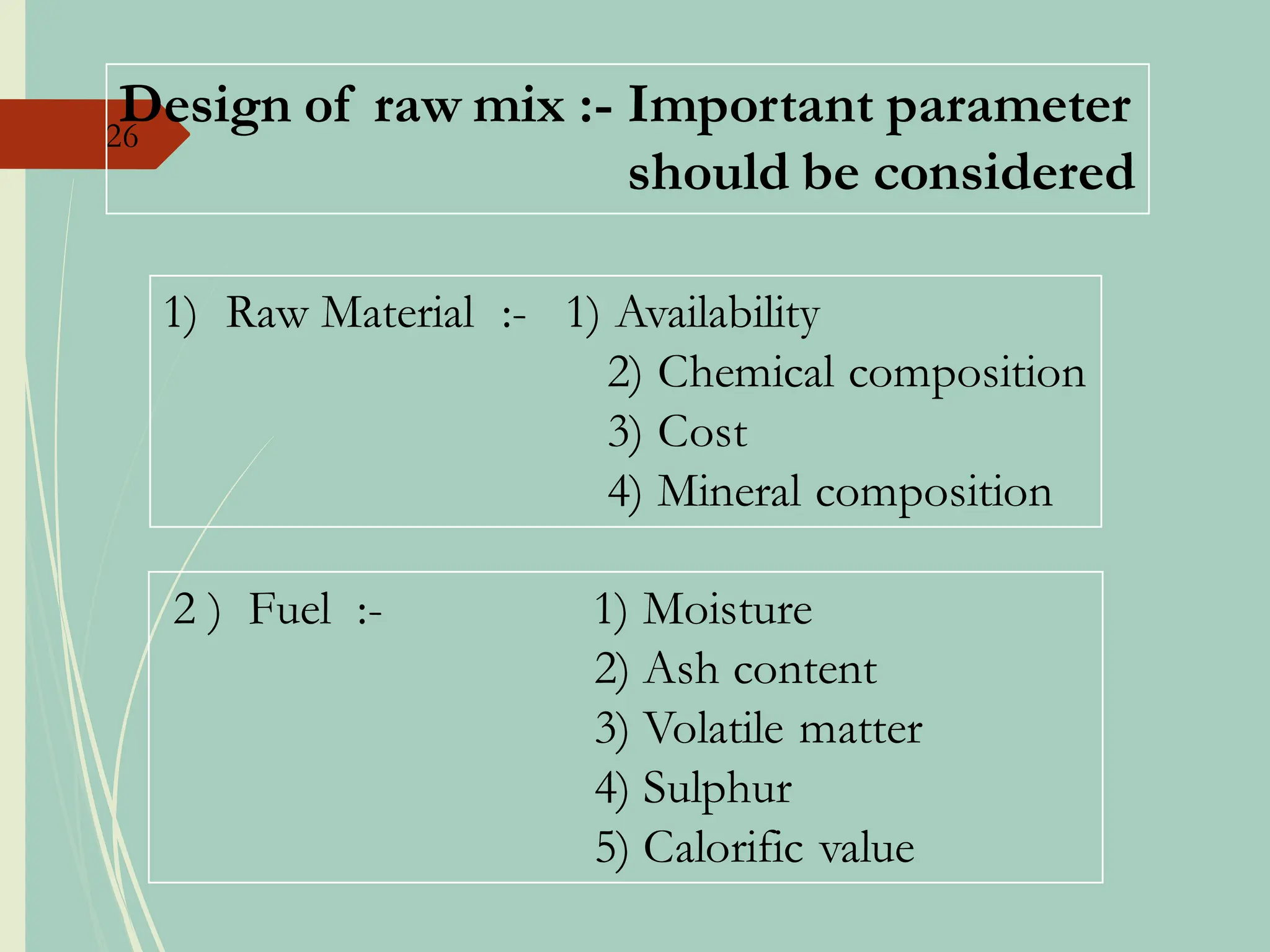 26

Design of raw mix :- Important parameter should be considered

1) Raw Material :- 1) Availability
2) Chemical composition
3) Cost
4) Mineral composition

2 ) Fuel :- 1) Moisture
2) Ash content
3) Volatile matter
4) Sulphur
5) Calorific value